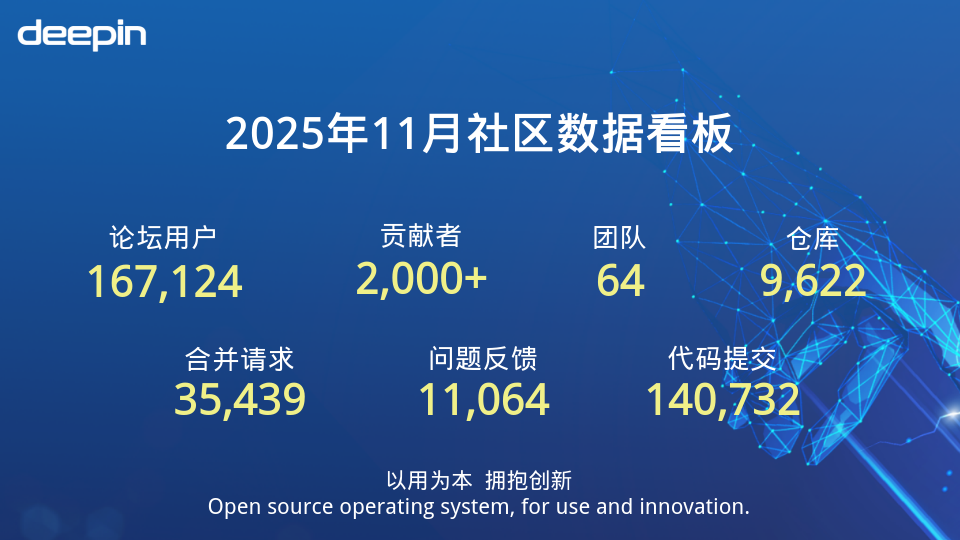 deepin

2025年11月社区数据看板

论坛用户
167,124

贡献者
2,000+

团队
64

仓库
9,622

合并请求
35,439

问题反馈
11,064

代码提交
140,732

以用为本 拥抱创新
Open source operating system, for use and innovation.